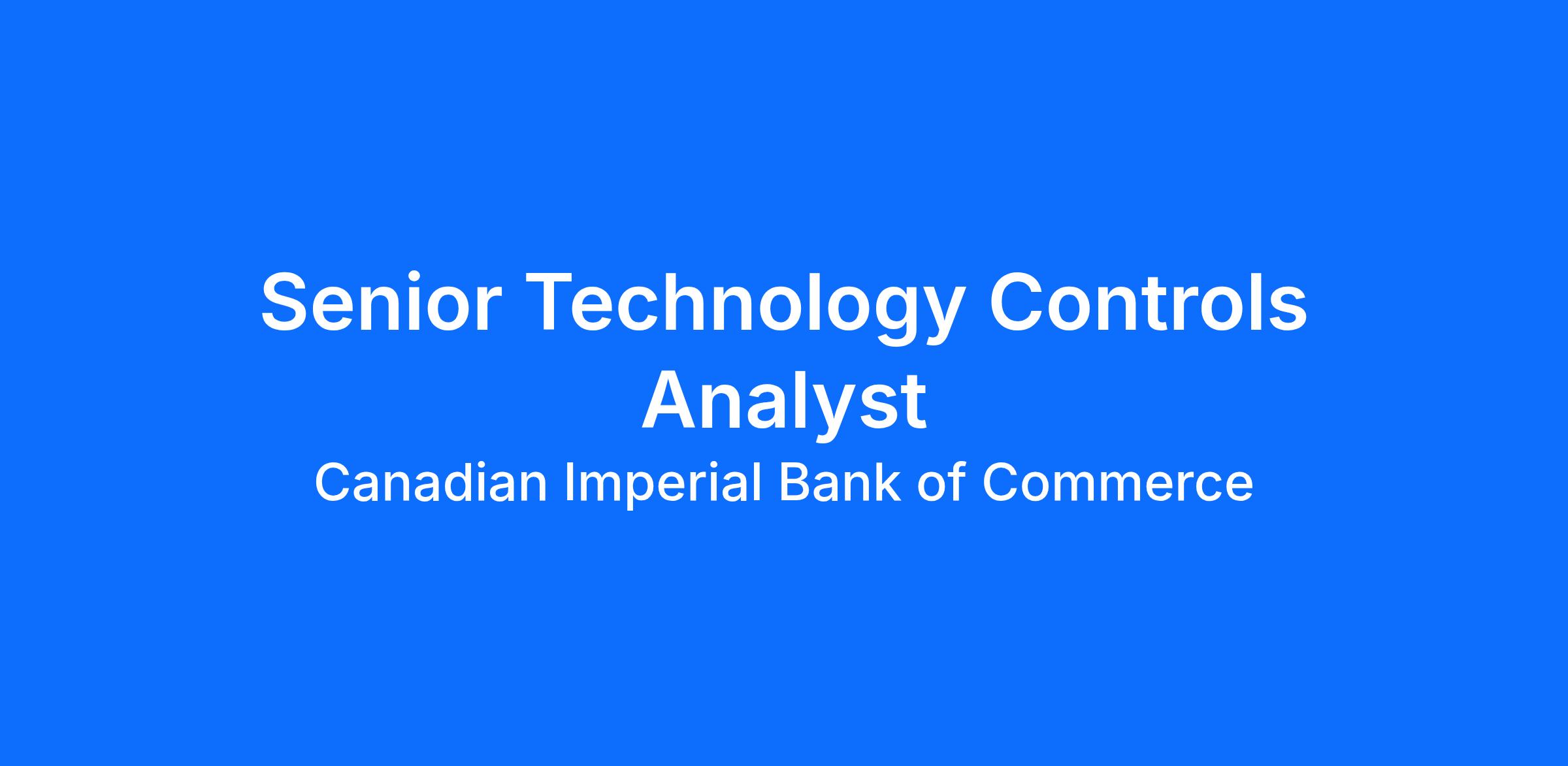 Senior Technology Controls Analyst

Canadian Imperial Bank of Commerce